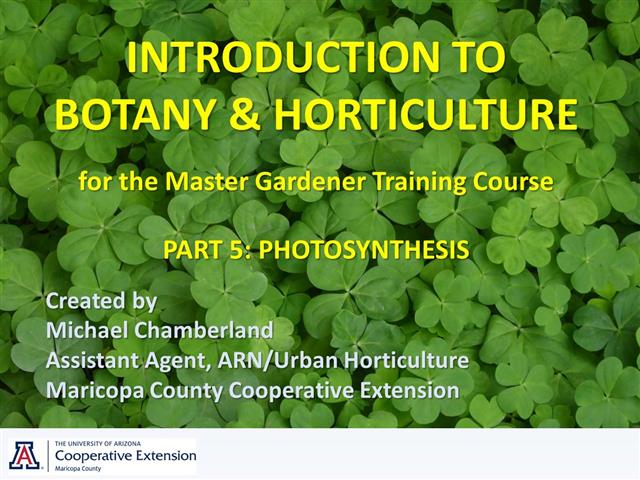 INTRODUCTION TO BOTANY & HORTICULTURE

for the Master Gardener Training Course

PART 5: PHOTOSYNTHESIS

Created by
Michael Chamberland
Assistant Agent, ARN/Urban Horticulture
Maricopa County Cooperative Extension

A
THE UNIVERSITY OF ARIZONA
Cooperative Extension
Maricopa County